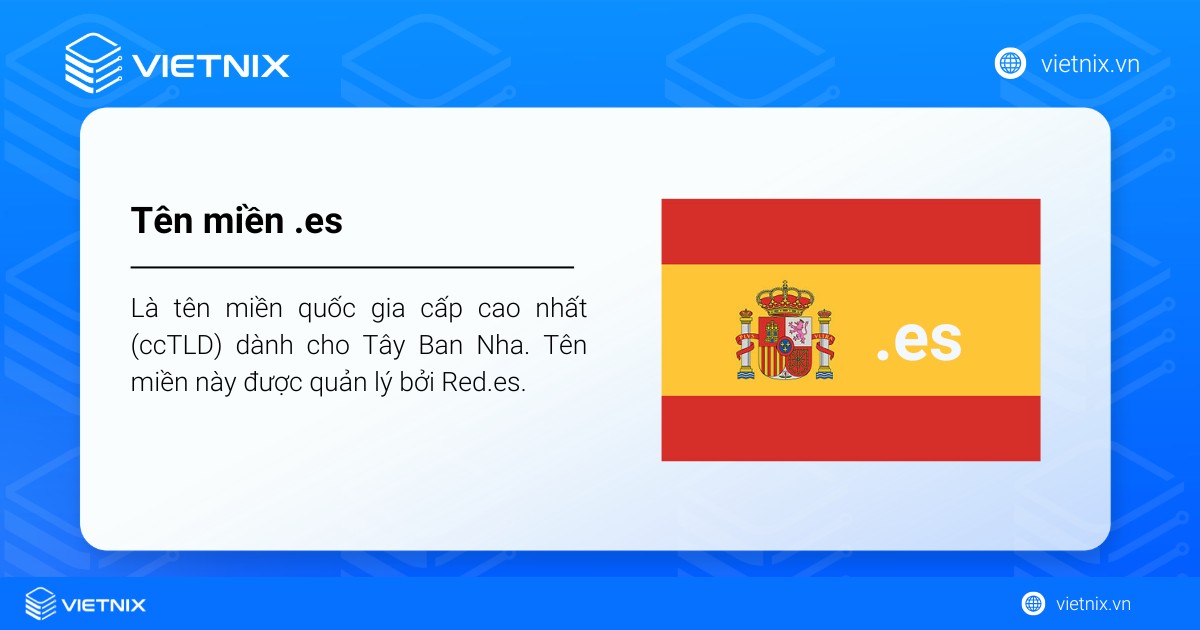 VIETNIX

vietnix.vn

Tên miền .es

Là tên miền quốc gia cấp cao nhất (ccTLD) dành cho Tây Ban Nha. Tên miền này được quản lý bởi Red.es.

.es

VIETNIX

vietnix.vn